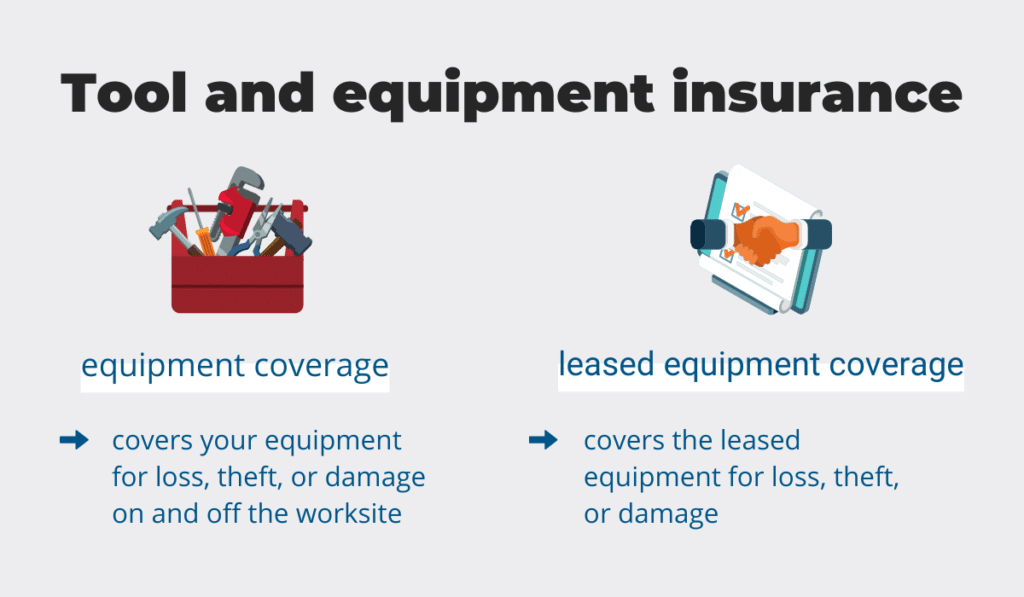 Tool and equipment insurance

equipment coverage

covers your equipment for loss, theft, or damage on and off the worksite

leased equipment coverage

covers the leased equipment for loss, theft, or damage